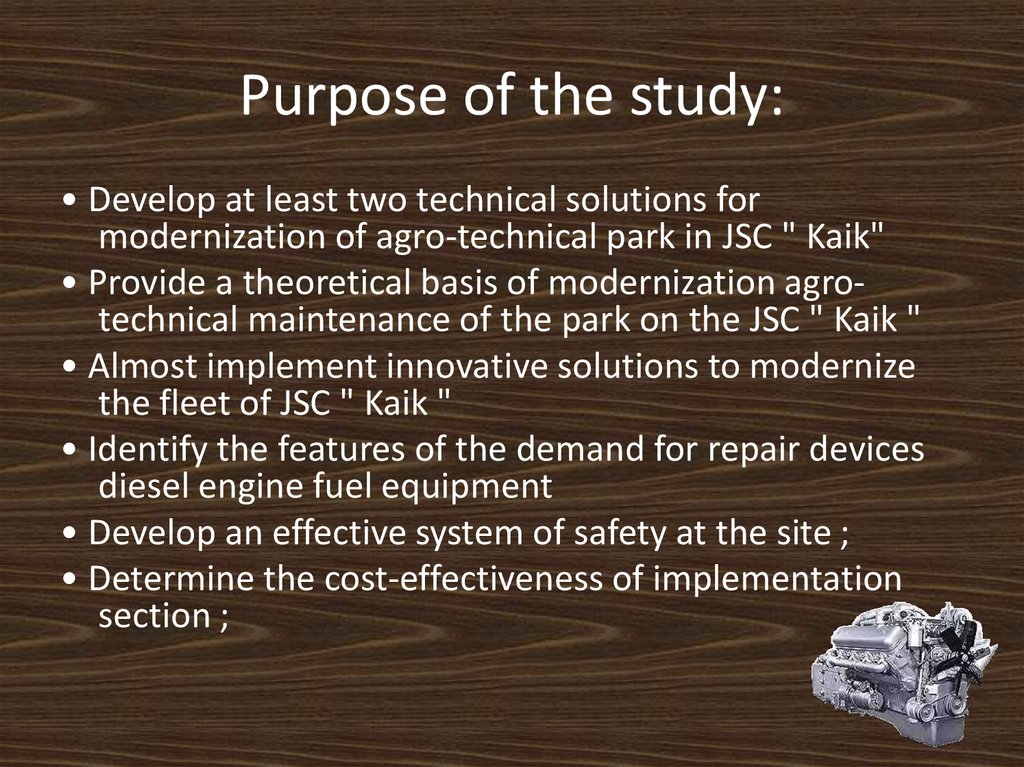 Purpose of the study:

• Develop at least two technical solutions for modernization of agro-technical park in JSC " Kaik"
• Provide a theoretical basis of modernization agro-technical maintenance of the park on the JSC " Kaik "
• Almost implement innovative solutions to modernize the fleet of JSC " Kaik "
• Identify the features of the demand for repair devices diesel engine fuel equipment
• Develop an effective system of safety at the site ;
• Determine the cost-effectiveness of implementation section ;